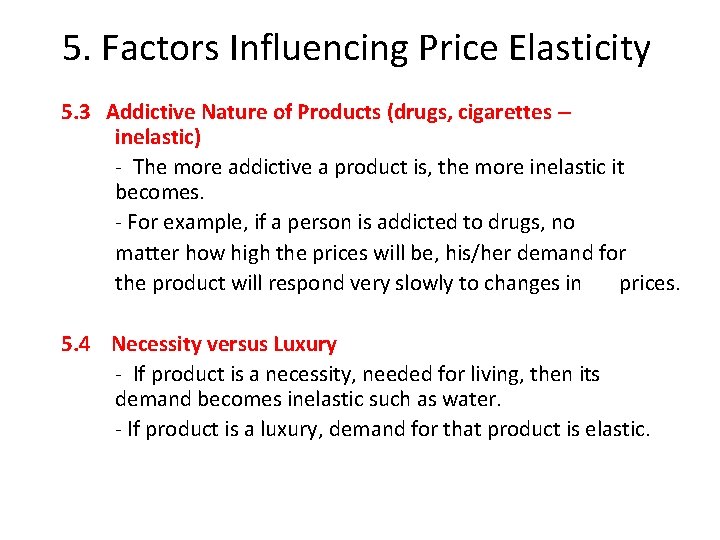 5. Factors Influencing Price Elasticity

5.3 Addictive Nature of Products (drugs, cigarettes – inelastic)

- The more addictive a product is, the more inelastic it becomes.

- For example, if a person is addicted to drugs, no matter how high the prices will be, his/her demand for the product will respond very slowly to changes in prices.

5.4 Necessity versus Luxury

- If product is a necessity, needed for living, then its demand becomes inelastic such as water.

- If product is a luxury, demand for that product is elastic.